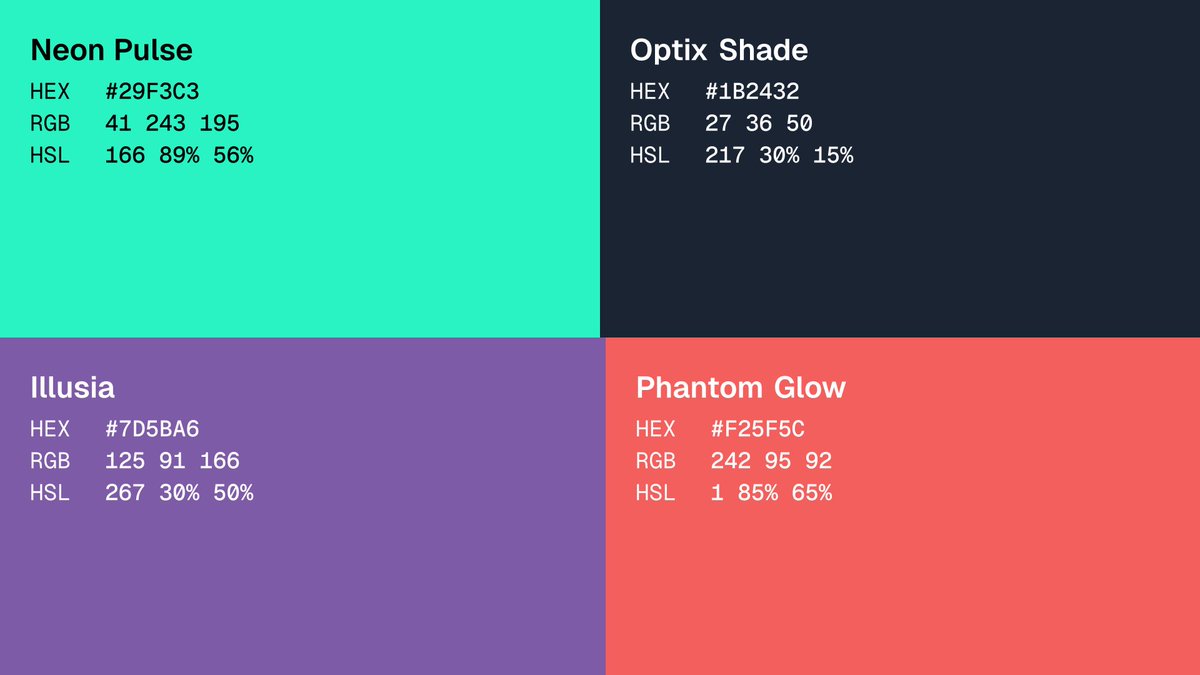 Neon Pulse
HEX #29F3C3
RGB 41 243 195
HSL 166 89% 56%

Optix Shade
HEX #1B2432
RGB 27 36 50
HSL 217 30% 15%

Illusia
HEX #7D5BA6
RGB 125 91 166
HSL 267 30% 50%

Phantom Glow
HEX #F25F5C
RGB 242 95 92
HSL 1 85% 65%